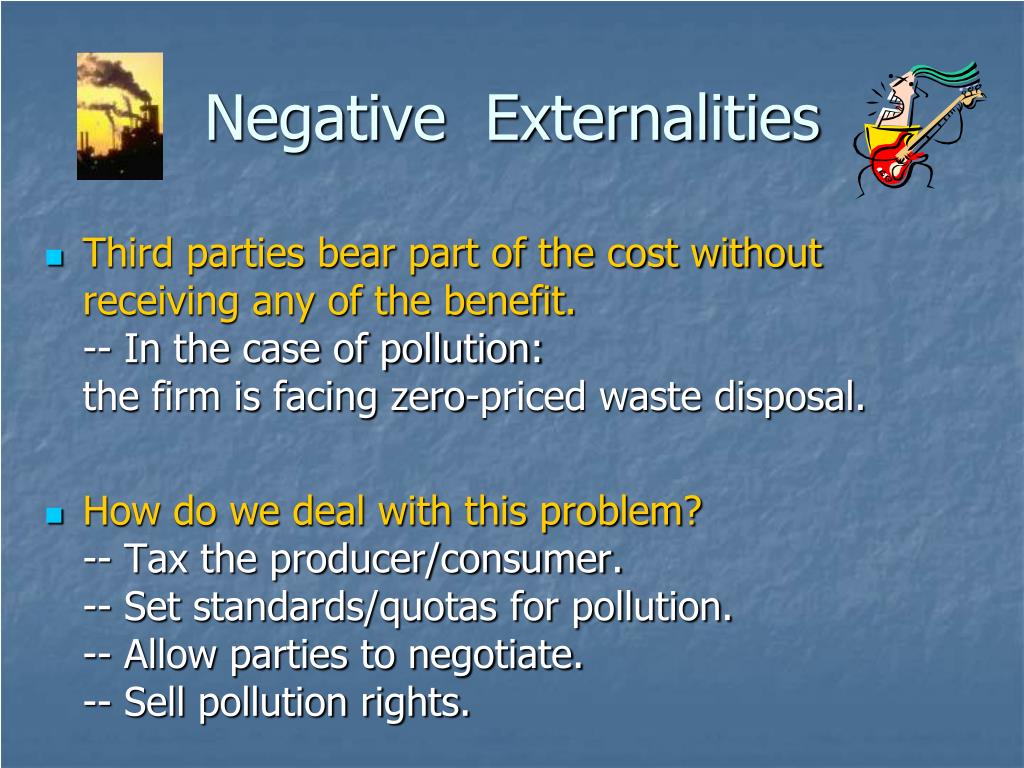 Negative Externalities

Third parties bear part of the cost without receiving any of the benefit.
-- In the case of pollution:
the firm is facing zero-priced waste disposal.

How do we deal with this problem?
-- Tax the producer/consumer.
-- Set standards/quotas for pollution.
-- Allow parties to negotiate.
-- Sell pollution rights.